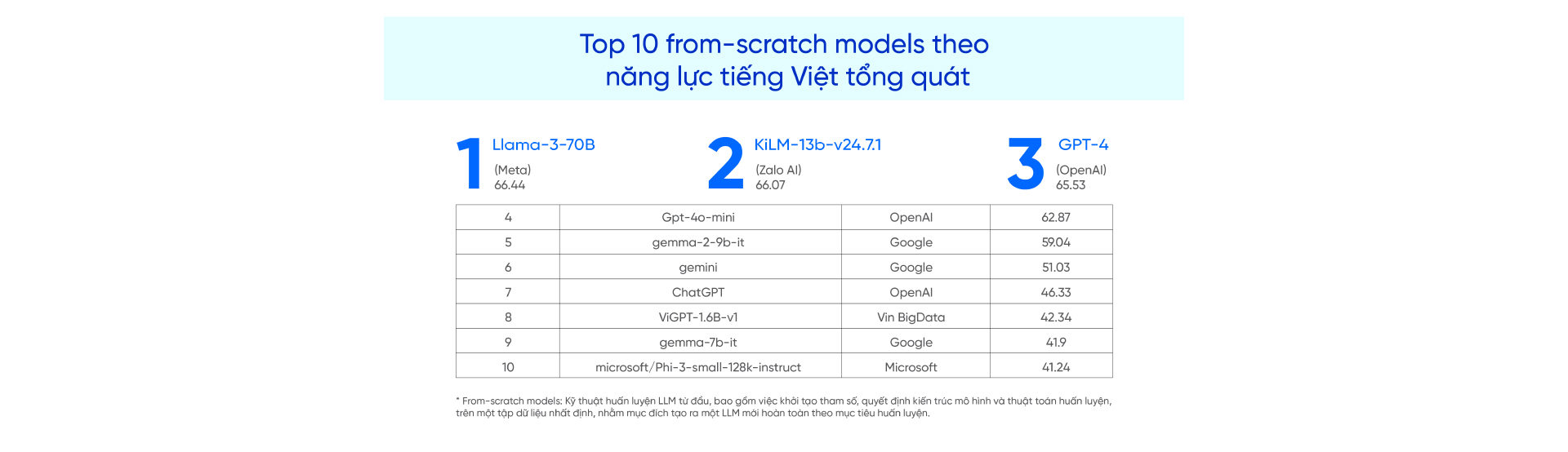 Top 10 from-scratch models theo năng lực tiếng Việt tổng quát

1 Llama-3-70B
(Meta)
66.44

2 KiLM-13b-v24.7.1
(Zalo AI)
66.07

3 GPT-4
(OpenAI)
65.53

| 4 | Gpt-4o-mini | OpenAI | 62.87 |
|---|---|---|---|
| 5 | gemma-2-9b-it | Google | 59.04 |
| 6 | gemini | Google | 51.03 |
| 7 | ChatGPT | OpenAI | 46.33 |
| 8 | ViGPT-1.6B-v1 | Vin BigData | 42.34 |
| 9 | gemma-7b-it | Google | 41.9 |
| 10 | microsoft/Phi-3-small-128k-instruct | Microsoft | 41.24 |

* From-scratch models: Kỹ thuật huấn luyện LLM từ đầu, bao gồm việc khởi tạo tham số, quyết định kiến trúc mô hình và thuật toán huấn luyện, trên một tập dữ liệu nhất định, nhằm mục đích tạo ra một LLM mới hoàn toàn theo mục tiêu huấn luyện.